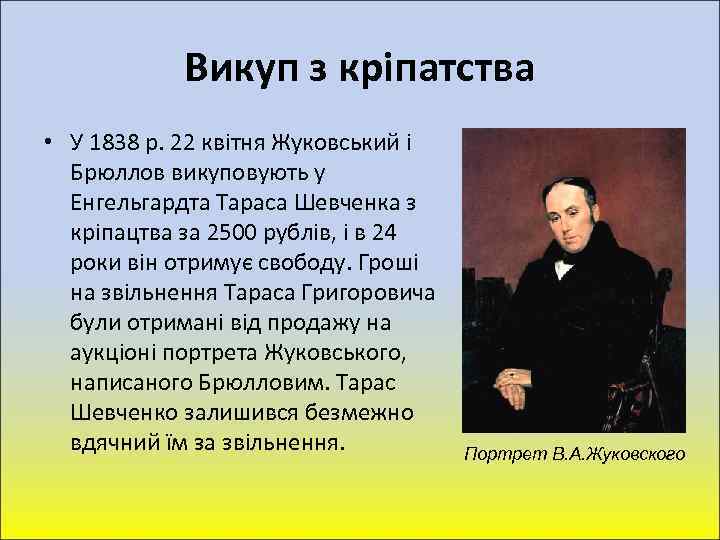 Викуп з кріпатства

• У 1838 р. 22 квітня Жуковський і Брюллов викуповують у Енгельгардта Тараса Шевченка з кріпацтва за 2500 рублів, і в 24 роки він отримує свободу. Гроші на звільнення Тараса Григоровича були отримані від продажу на аукціоні портрета Жуковського, написаного Брюлловим. Тарас Шевченко залишився безмежно вдячний їм за звільнення.

Портрет В.А.Жуковского